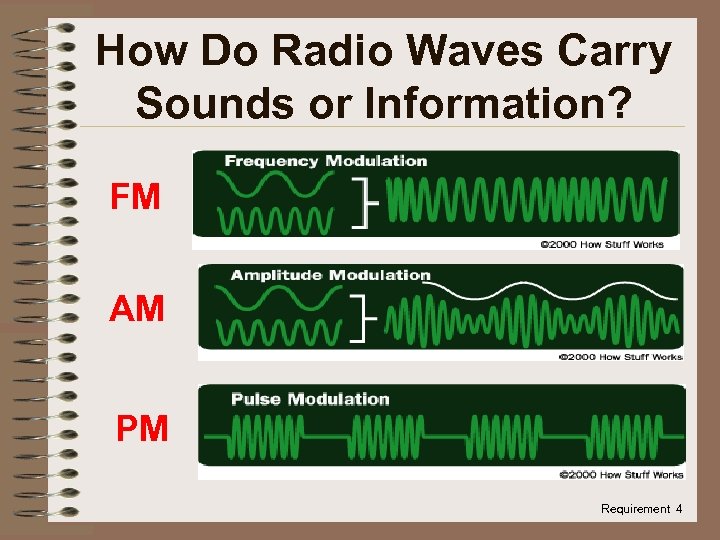 How Do Radio Waves Carry Sounds or Information?

FM

Frequency Modulation

©2000 How Stuff Works

AM

Amplitude Modulation

©2000 How Stuff Works

PM

Pulse Modulation

©2000 How Stuff Works

Requirement 4